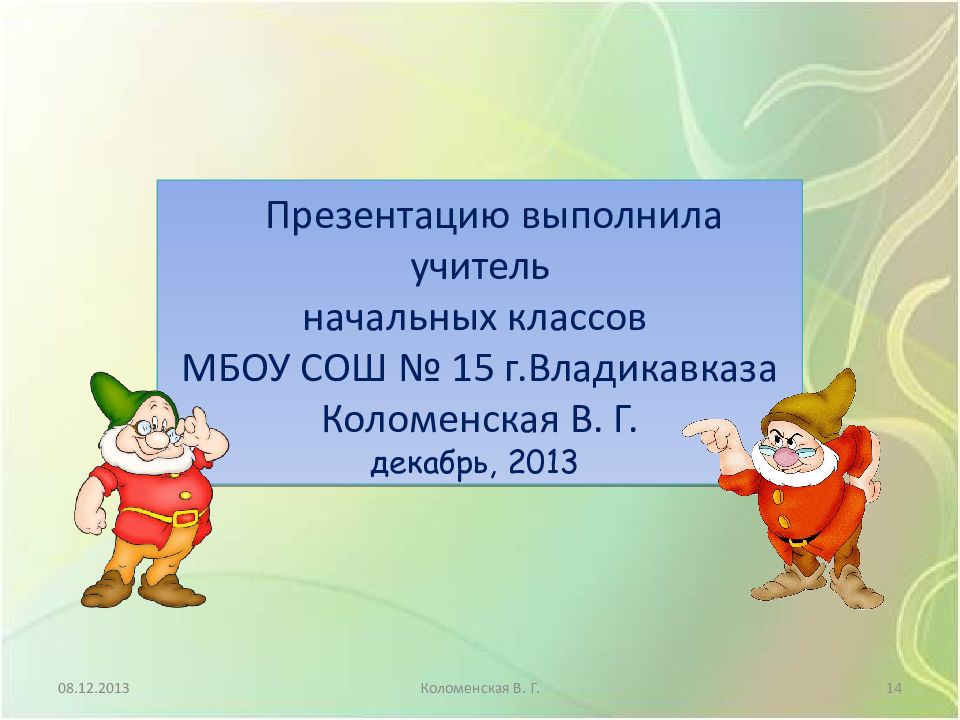 Презентацию выполнила учитель начальных классов МБОУ СОШ № 15 г.Владикавказа Коломенская В. Г.
декабрь, 2013

08.12.2013

Коломенская В. Г.

14